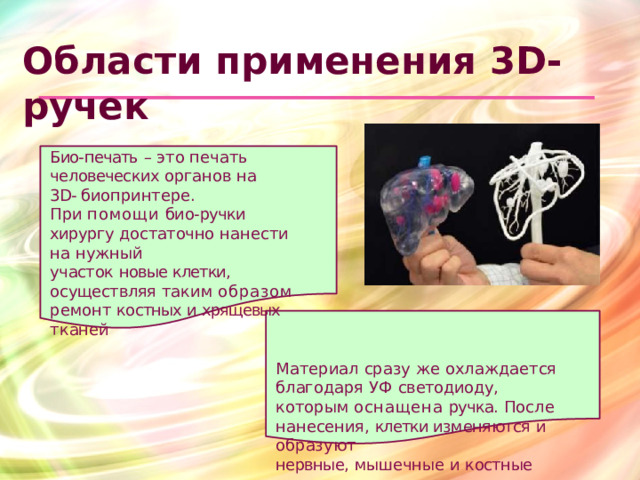 Области применения 3D-ручек

Био-печать – это печать человеческих органов на 3D- биопринтере.
При помощи био-ручки хирургу достаточно нанести на нужный
участок новые клетки, осуществляя таким образом ремонт костных и хрящевых тканей

Материал сразу же охлаждается благодаря УФ светодиоду, которым оснащена ручка. После нанесения, клетки изменяются и образуют
нервные, мышечные и костные